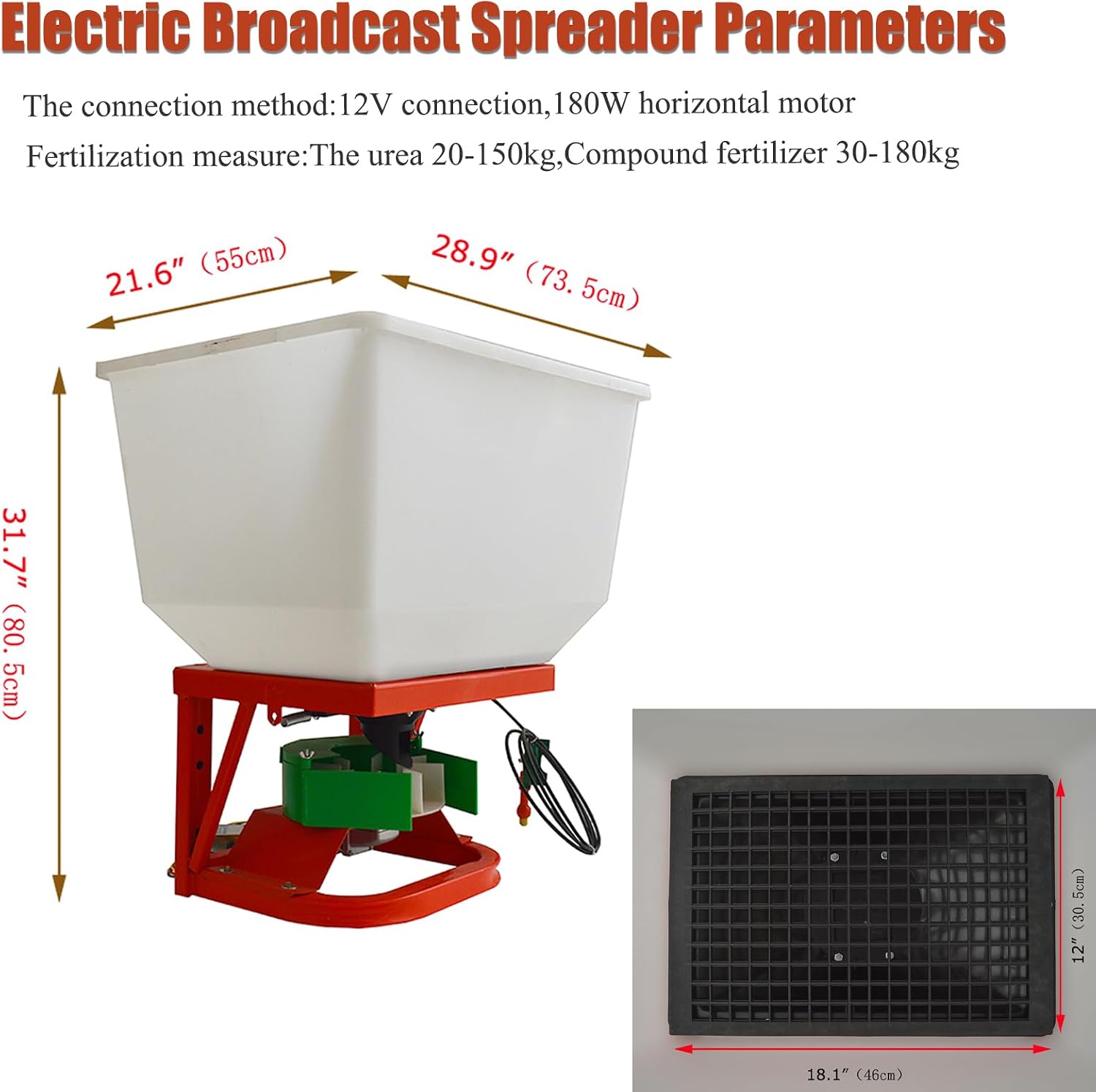 Electric Broadcast Spreader Parameters

The connection method:12V connection,180W horizontal motor

Fertilization measure:The urea 20-150kg,Compound fertilizer 30-180kg

21.6″ (55cm)

28.9″ (73.5cm)

31.7″ (80.5cm)

12″ (30.5cm)

18.1″ (46cm)